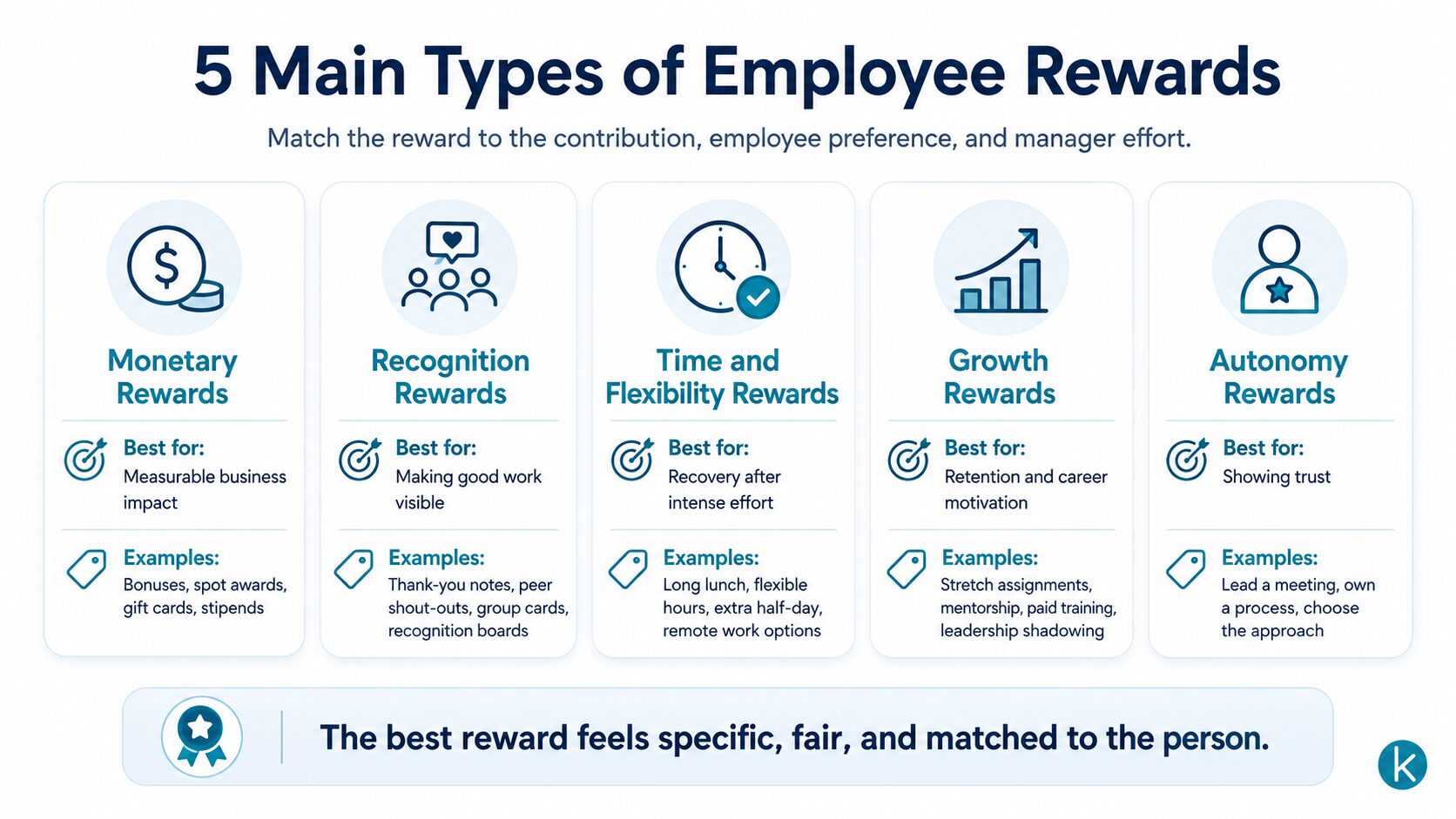 5 Main Types of Employee Rewards

Match the reward to the contribution, employee preference, and manager effort.

Monetary Rewards

Best for:
Measurable business impact

Examples:
Bonuses, spot awards, gift cards, stipends

Recognition Rewards

Best for:
Making good work visible

Examples:
Thank-you notes, peer shout-outs, group cards, recognition boards

Time and Flexibility Rewards

Best for:
Recovery after intense effort

Examples:
Long lunch, flexible hours, extra half-day, remote work options

Growth Rewards

Best for:
Retention and career motivation

Examples:
Stretch assignments, mentorship, paid training, leadership shadowing

Autonomy Rewards

Best for:
Showing trust

Examples:
Lead a meeting, own a process, choose the approach

The best reward feels specific, fair, and matched to the person.

k